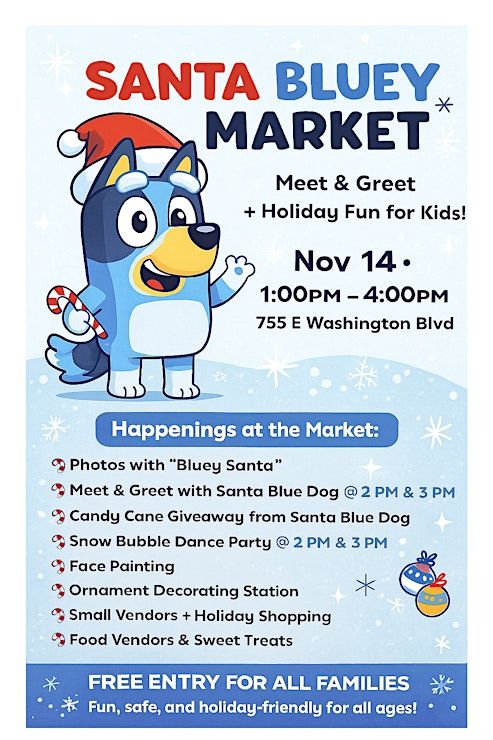 SANTA BLUEY MARKET

Meet & Greet
+ Holiday Fun for Kids!

Nov 14 •
1:00PM – 4:00PM
755 E Washington Blvd

Happenings at the Market:

Photos with "Bluey Santa"
Meet & Greet with Santa Blue Dog @ 2 PM & 3 PM
Candy Cane Giveaway from Santa Blue Dog
Snow Bubble Dance Party @ 2 PM & 3 PM
Face Painting
Ornament Decorating Station
Small Vendors + Holiday Shopping
Food Vendors & Sweet Treats

FREE ENTRY FOR ALL FAMILIES
Fun, safe, and holiday-friendly for all ages!